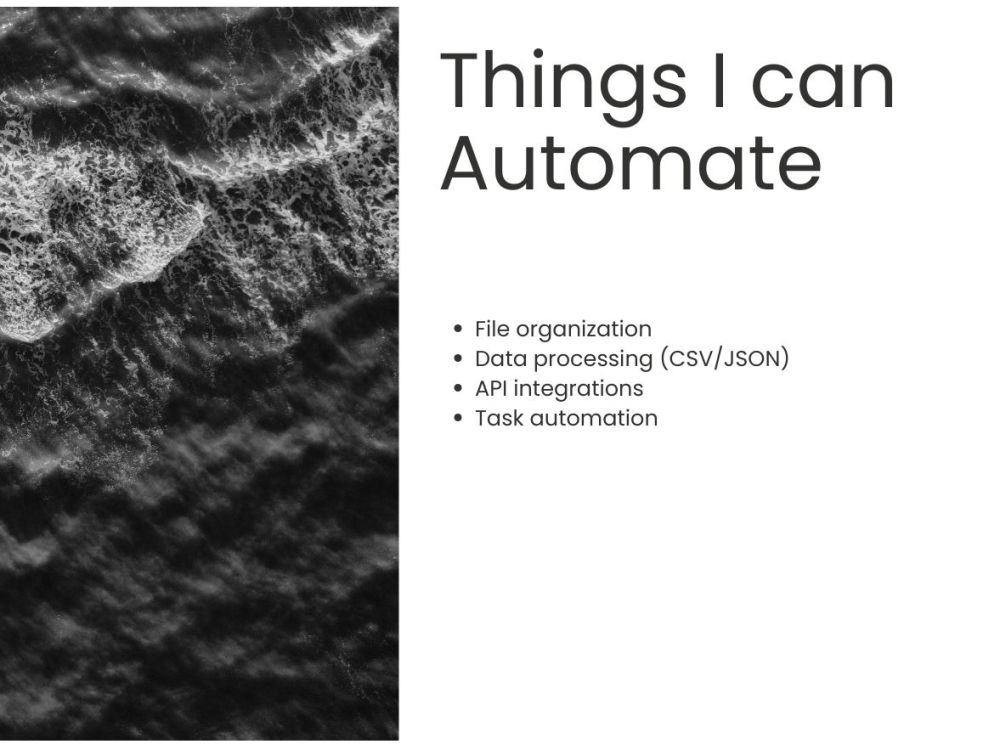 Things I can Automate

• File organization
• Data processing (CSV/JSON)
• API integrations
• Task automation